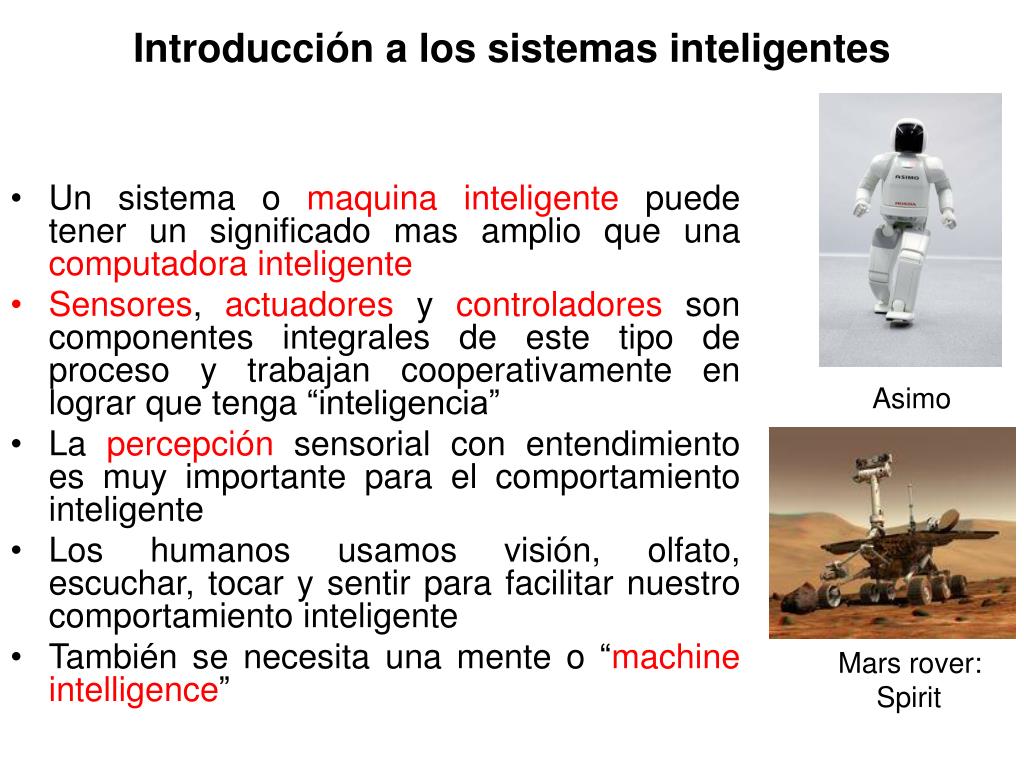 Introducción a los sistemas inteligentes

• Un sistema o maquina inteligente puede tener un significado mas amplio que una computadora inteligente
• Sensores, actuadores y controladores son componentes integrales de este tipo de proceso y trabajan cooperativamente en lograr que tenga “inteligencia”
• La percepción sensorial con entendimiento es muy importante para el comportamiento inteligente
• Los humanos usamos visión, olfato, escuchar, tocar y sentir para facilitar nuestro comportamiento inteligente
• También se necesita una mente o “machine intelligence”

ASIMO
HONDA

Asimo

Mars rover: Spirit